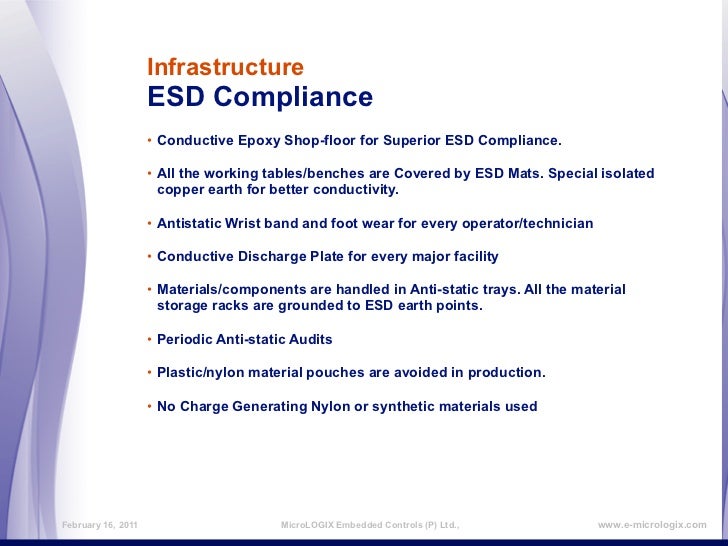 Infrastructure
ESD Compliance

• Conductive Epoxy Shop-floor for Superior ESD Compliance.

• All the working tables/benches are Covered by ESD Mats. Special isolated copper earth for better conductivity.

• Antistatic Wrist band and foot wear for every operator/technician

• Conductive Discharge Plate for every major facility

• Materials/components are handled in Anti-static trays. All the material storage racks are grounded to ESD earth points.

• Periodic Anti-static Audits

• Plastic/nylon material pouches are avoided in production.

• No Charge Generating Nylon or synthetic materials used

February 16, 2011 MicroLOGIX Embedded Controls (P) Ltd., www.e-micrologix.com